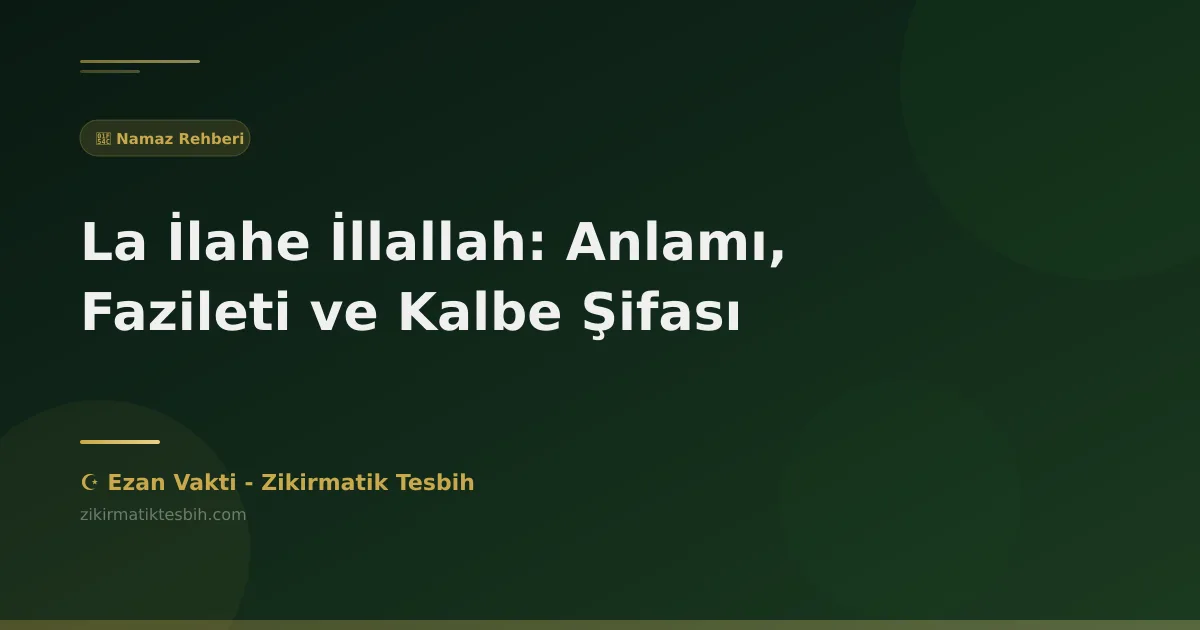 Namaz Rehberi

La İlahe İllallah: Anlamı, Fazileti ve Kalbe Şifası

☪ Ezan Vakti - Zikirmatik Tesbih

zikirmatiktesbih.com